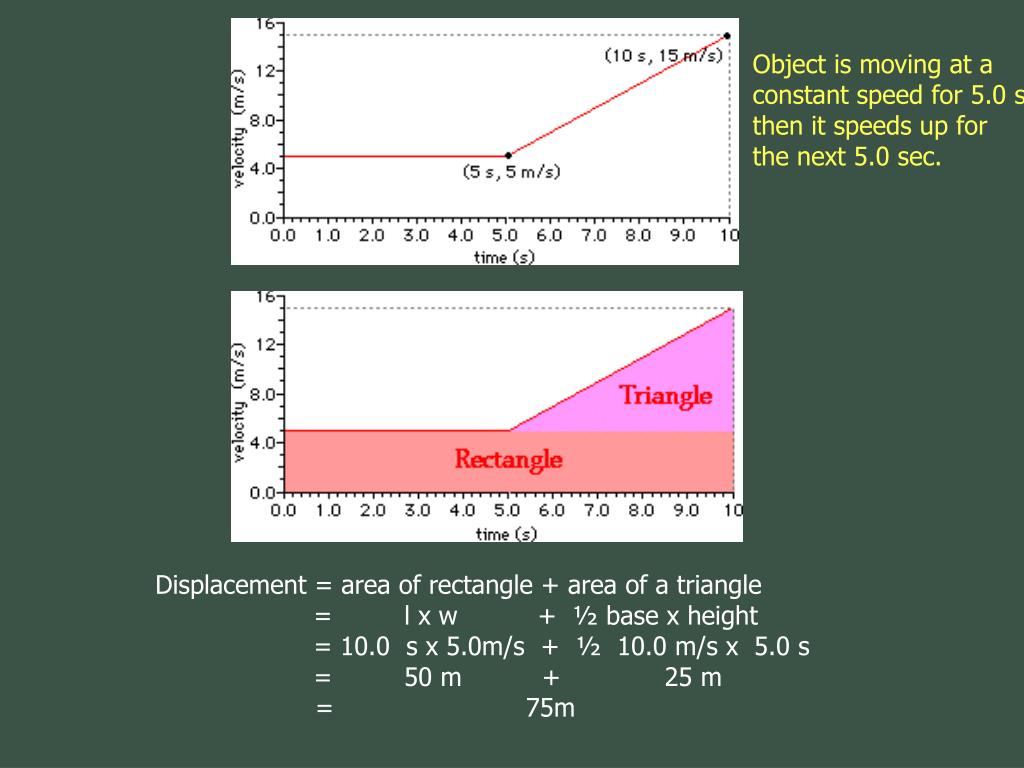 16
12
8.0
4.0
0.0
velocity (m/s)
(10 s, 15 m/s)
(5 s, 5 m/s)
0.0 1.0 2.0 3.0 4.0 5.0 6.0 7.0 8.0 9.0 10
time (s)

Object is moving at a constant speed for 5.0 s then it speeds up for the next 5.0 sec.

16
12
8.0
4.0
0.0
velocity (m/s)
Triangle
Rectangle
0.0 1.0 2.0 3.0 4.0 5.0 6.0 7.0 8.0 9.0 10
time (s)

Displacement = area of rectangle + area of a triangle
= l x w + ½ base x height
= 10.0 s x 5.0m/s + ½ 10.0 m/s x 5.0 s
= 50 m + 25 m
= 75m